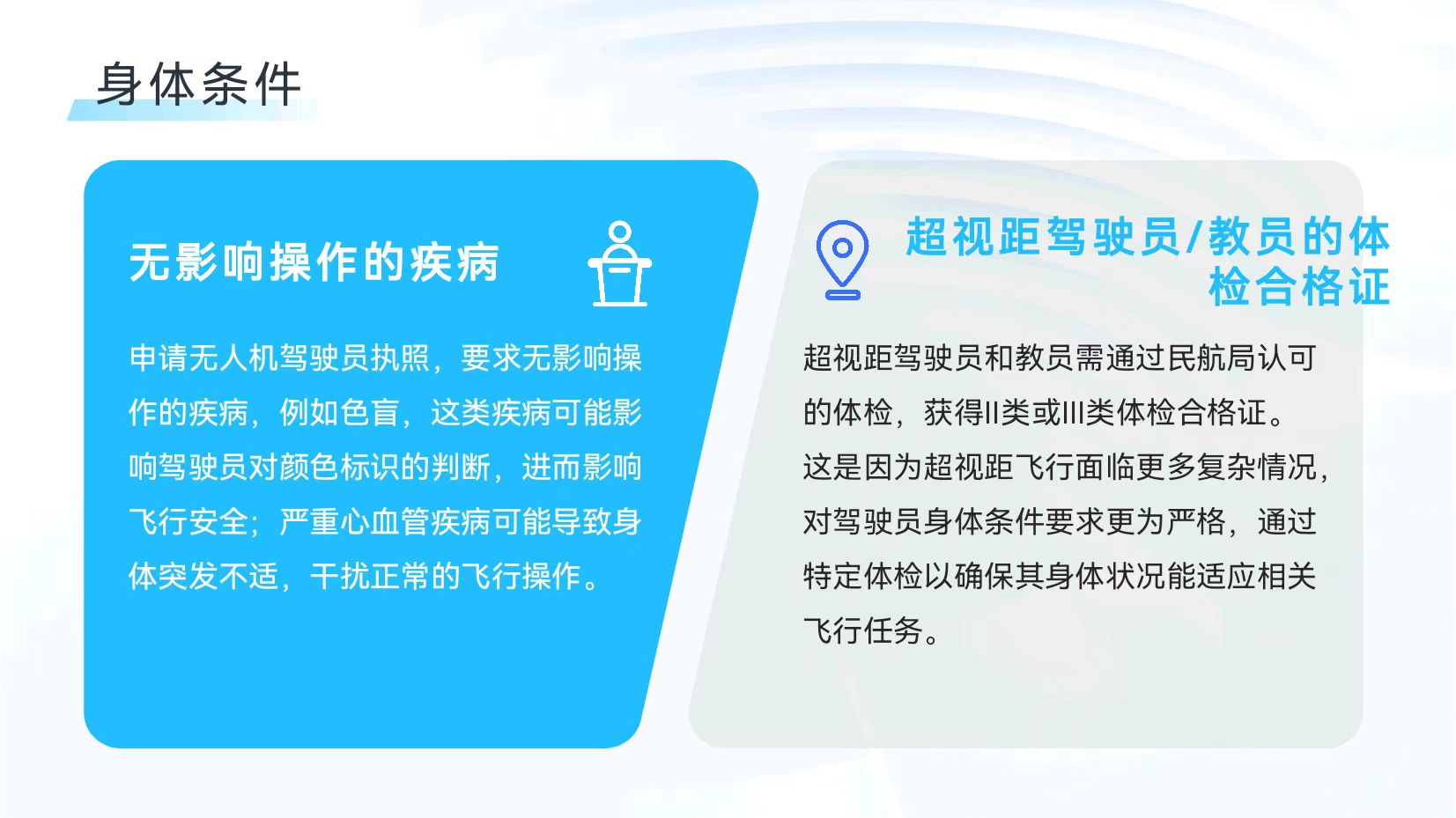 身体条件

无影响操作的疾病

申请无人机驾驶员执照，要求无影响操作的疾病，例如色盲，这类疾病可能影响驾驶员对颜色标识的判断，进而影响飞行安全；严重心血管疾病可能导致身体突发不适，干扰正常的飞行操作。

超视距驾驶员/教员的体检合格证

超视距驾驶员和教员需通过民航局认可的体检，获得II类或III类体检合格证。这是因为超视距飞行面临更多复杂情况，对驾驶员身体条件要求更为严格，通过特定体检以确保其身体状况能适应相关飞行任务。